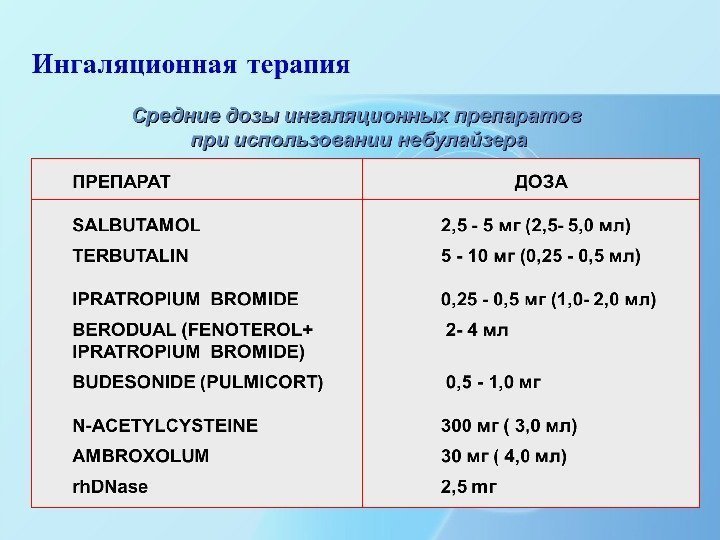 Ингаляционная терапия

Средние дозы ингаляционных препаратов при использовании небулайзера

| ПРЕПАРАТ | ДОЗА |
|---|---|
| SALBUTAMOL | 2,5 - 5 мг (2,5- 5,0 мл) |
| TERBUTALIN | 5 - 10 мг (0,25 - 0,5 мл) |
| IPRATROPIUM BROMIDE | 0,25 - 0,5 мг (1,0- 2,0 мл) |
| BERODUAL (FENOTEROL+ IPRATROPIUM BROMIDE) | 2- 4 мл |
| BUDESONIDE (PULMICORT) | 0,5 - 1,0 мг |
| N-ACETYLCYSTEINE | 300 мг ( 3,0 мл) |
| AMBROXOLUM | 30 мг ( 4,0 мл) |
| rhDNase | 2,5 mг |